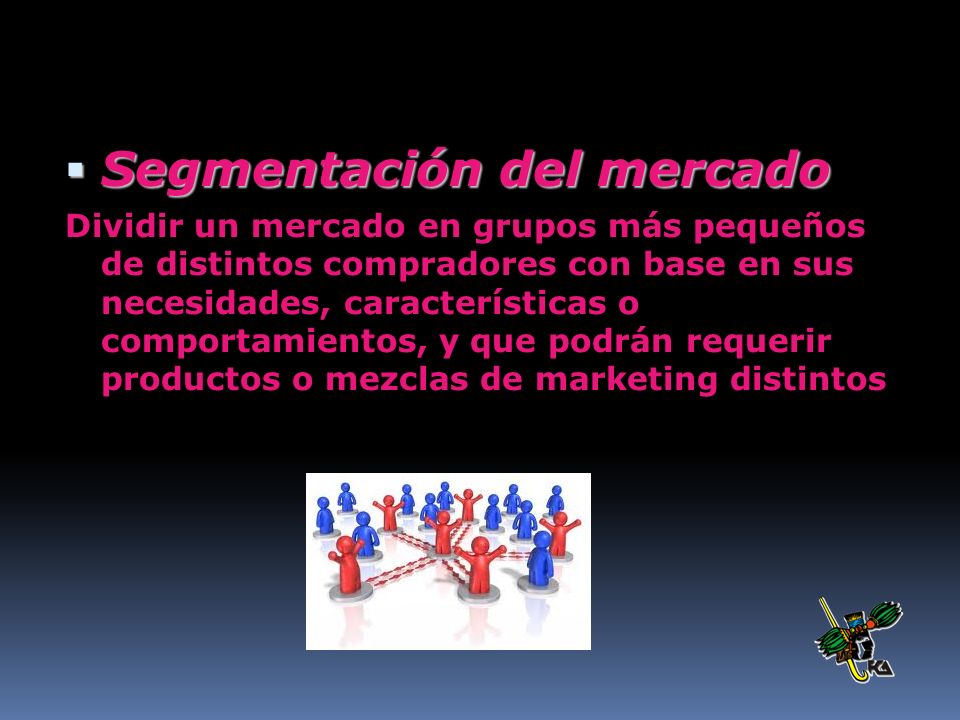 Segmentación del mercado

Dividir un mercado en grupos más pequeños de distintos compradores con base en sus necesidades, características o comportamientos, y que podrán requerir productos o mezclas de marketing distintos